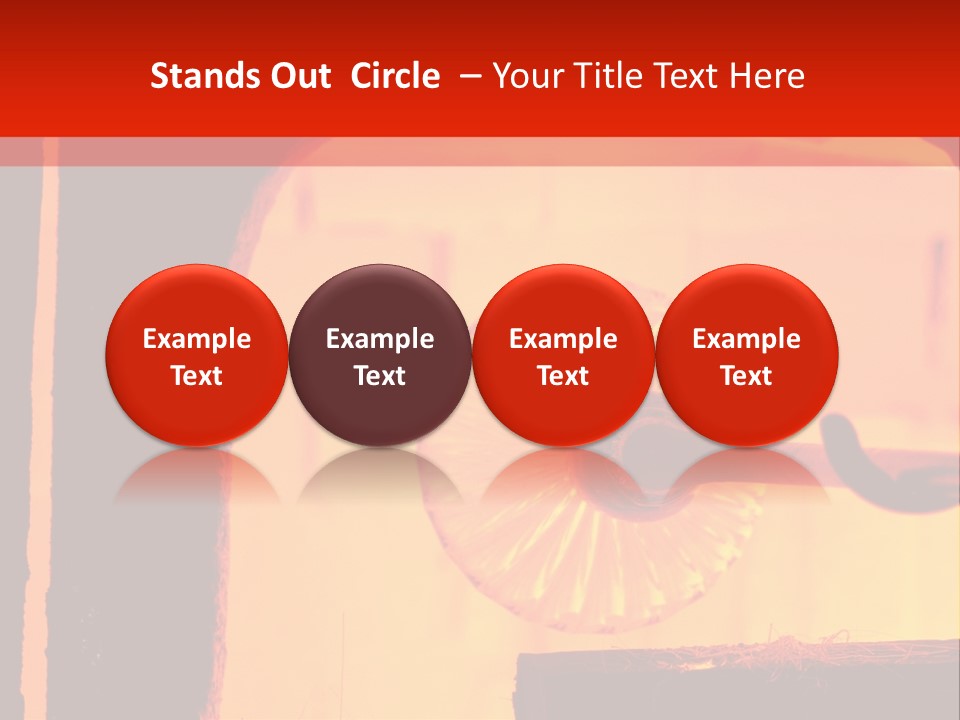 Stands Out Circle – Your Title Text Here

Example Text

Example Text

Example Text

Example Text